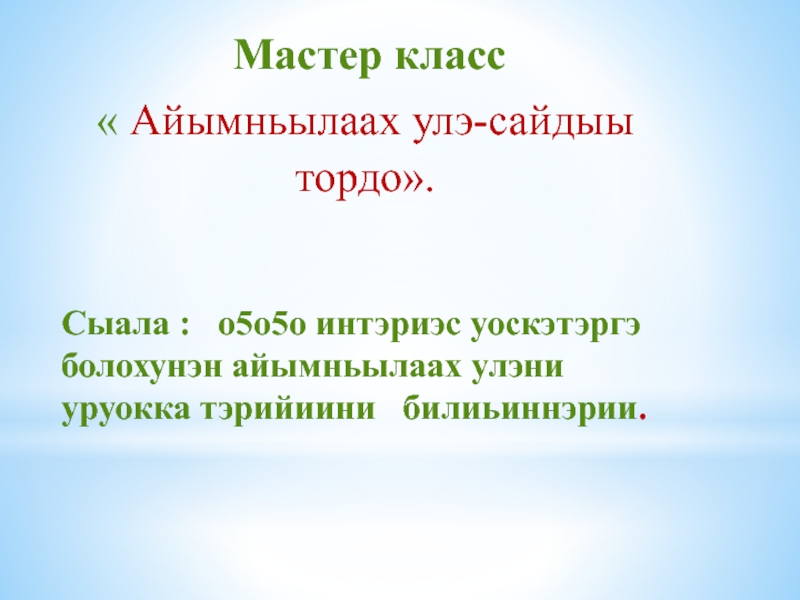 Мастер класс

« Айымньылаах улэ-сайдыы тордо».

Сыала : о5о5о интэриэс уоскэтэргэ болохунэн айымньылаах улэни уруокка тэрийиини билиьиннэрии.